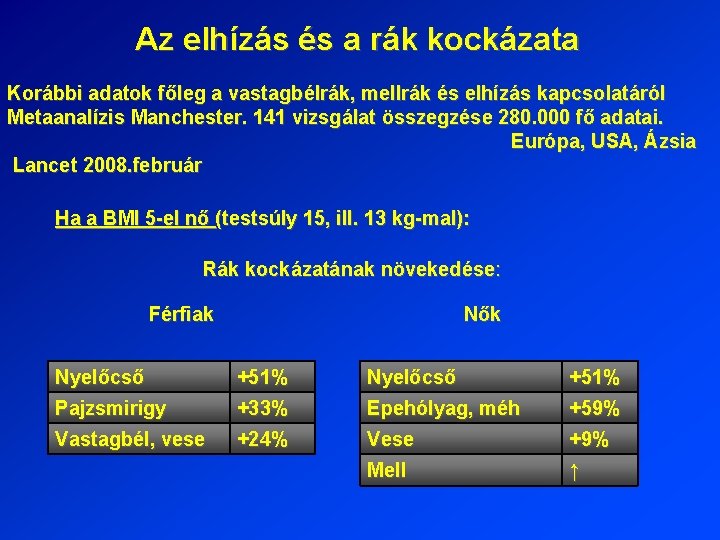 Az elhízás és a rák kockázata

Korábbi adatok főleg a vastagbélrák, mellrák és elhízás kapcsolatáról
Metaanalízis Manchester. 141 vizsgálat összegzése 280.000 fő adatai.
Európa, USA, Ázsia

Lancet 2008.február

Ha a BMI 5-el nő (testsúly 15, ill. 13 kg-mal):

Rák kockázatának növekedése:

Férfiak

| Nyelőcső | +51% |
|---|---|
| Pajzsmirigy | +33% |
| Vastagbél, vese | +24% |

Nők

| Nyelőcső | +51% |
|---|---|
| Epehólyag, méh | +59% |
| Vese | +9% |
| Mell | ↑ |